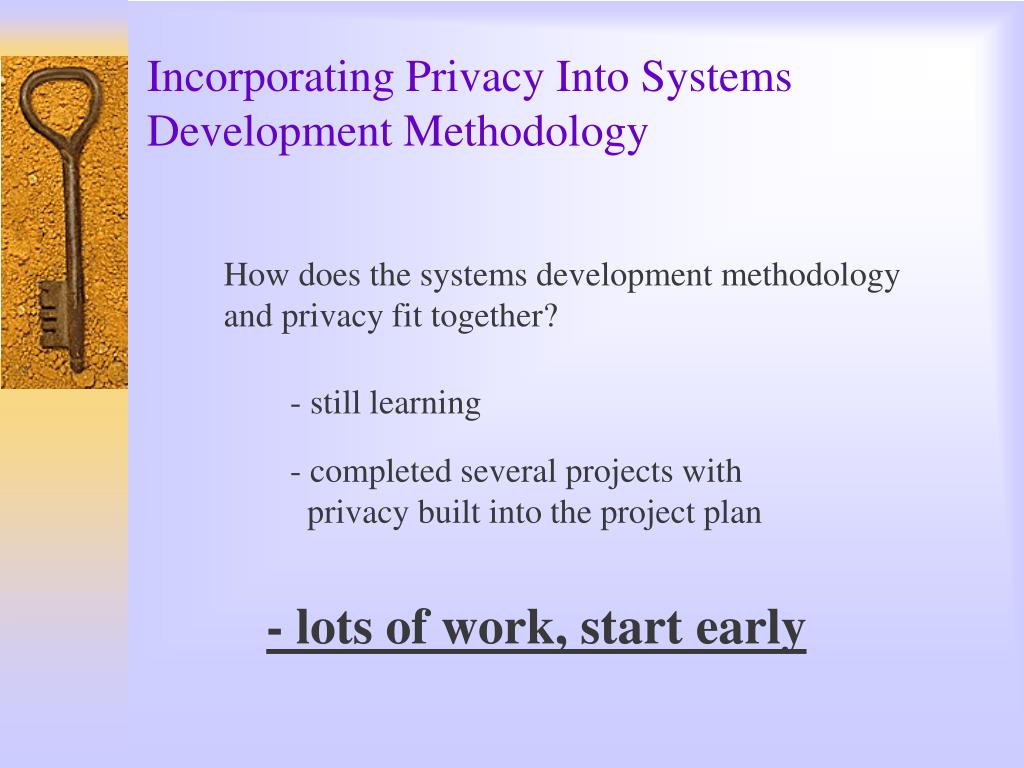 Incorporating Privacy Into Systems Development Methodology

How does the systems development methodology and privacy fit together?

- still learning

- completed several projects with privacy built into the project plan

- lots of work, start early